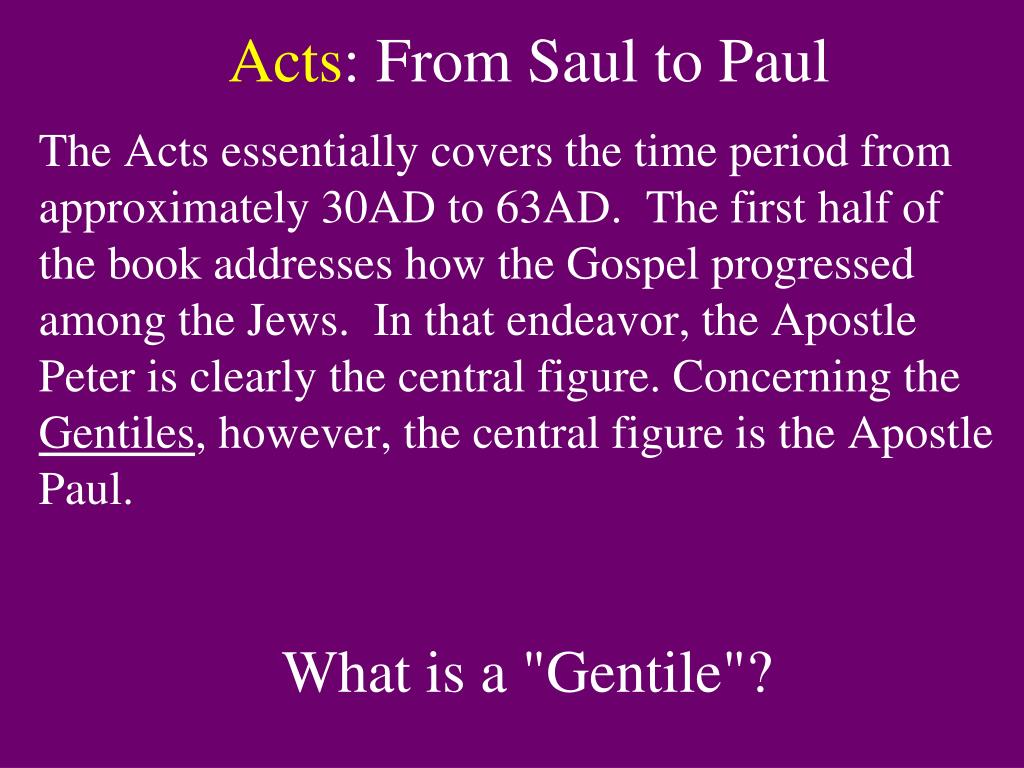 Acts: From Saul to Paul

The Acts essentially covers the time period from approximately 30AD to 63AD. The first half of the book addresses how the Gospel progressed among the Jews. In that endeavor, the Apostle Peter is clearly the central figure. Concerning the Gentiles, however, the central figure is the Apostle Paul.

What is a "Gentile"?